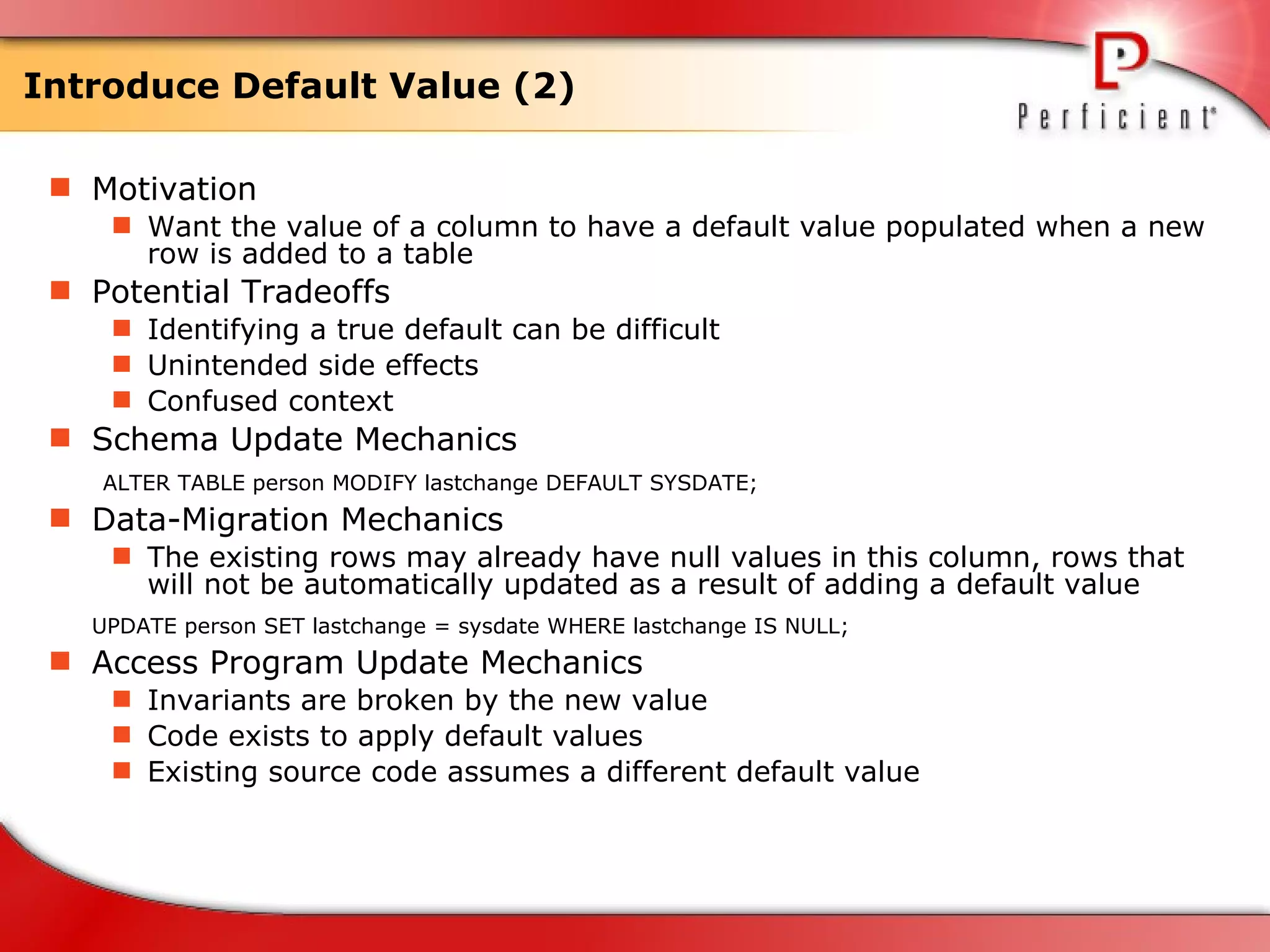 Introduce Default Value (2)

Perficient

Motivation

Want the value of a column to have a default value populated when a new row is added to a table

Potential Tradeoffs

Identifying a true default can be difficult

Unintended side effects

Confused context

Schema Update Mechanics

ALTER TABLE person MODIFY lastchange DEFAULT SYSDATE;

Data-Migration Mechanics

The existing rows may already have null values in this column, rows that will not be automatically updated as a result of adding a default value

UPDATE person SET lastchange = sysdate WHERE lastchange IS NULL;

Access Program Update Mechanics

Invariants are broken by the new value

Code exists to apply default values

Existing source code assumes a different default value